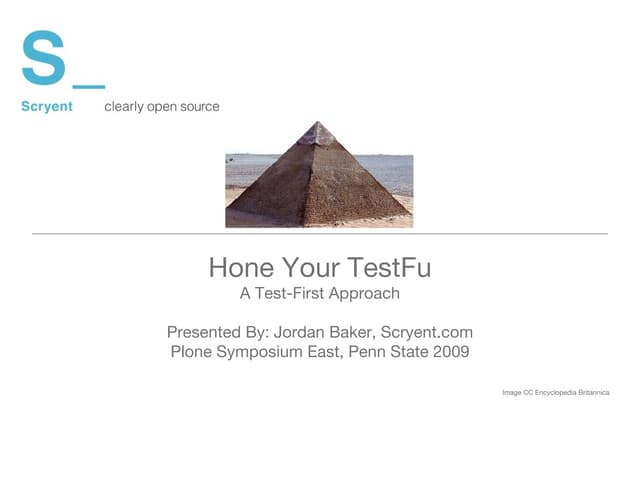 S_
Scryent clearly open source

Hone Your TestFu
A Test-First Approach

Presented By: Jordan Baker, Scryent.com
Plone Symposium East, Penn State 2009

Image CC Encyclopedia Britannica